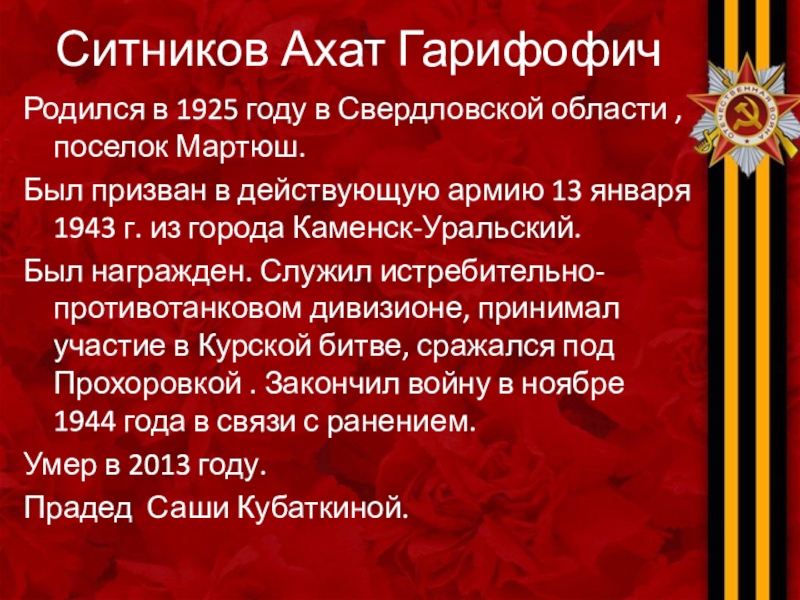 Ситников Ахат Гарифофич

Родился в 1925 году в Свердловской области , поселок Мартюш.

Был призван в действующую армию 13 января 1943 г. из города Каменск-Уральский.

Был награжден. Служил истребительно-противотанковом дивизионе, принимал участие в Курской битве, сражался под Прохоровкой . Закончил войну в ноябре 1944 года в связи с ранением.

Умер в 2013 году.

Прадед  Саши Кубаткиной.

ОТЕЧЕСТВЕННАЯ ВОЙНА